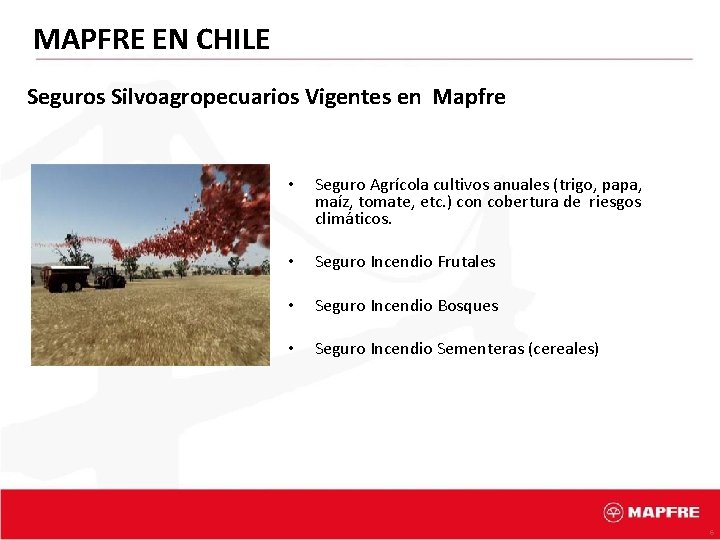 MAPFRE EN CHILE

Seguros Silvoagropecuarios Vigentes en Mapfre

• Seguro Agrícola cultivos anuales (trigo, papa, maíz, tomate, etc.) con cobertura de riesgos climáticos.

• Seguro Incendio Frutales

• Seguro Incendio Bosques

• Seguro Incendio Sementeras (cereales)

MAPFRE

6